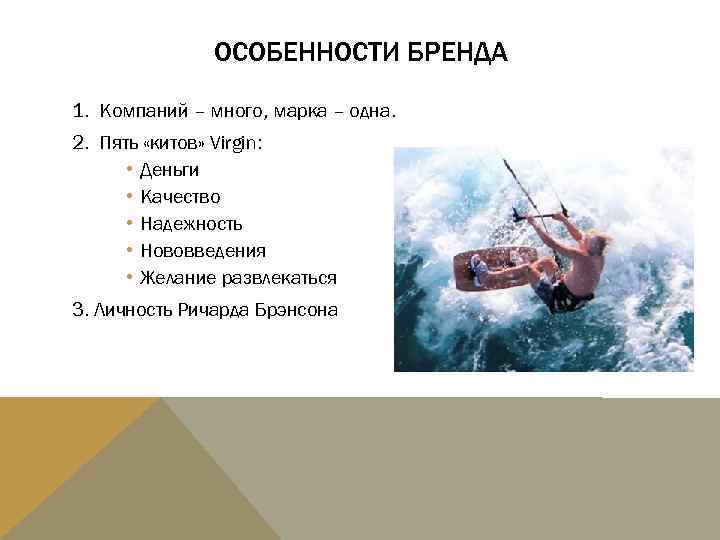 ОСОБЕННОСТИ БРЕНДА

1. Компаний – много, марка – одна.
2. Пять «китов» Virgin:
• Деньги
• Качество
• Надежность
• Нововведения
• Желание развлекаться
3. Личность Ричарда Брэнсона